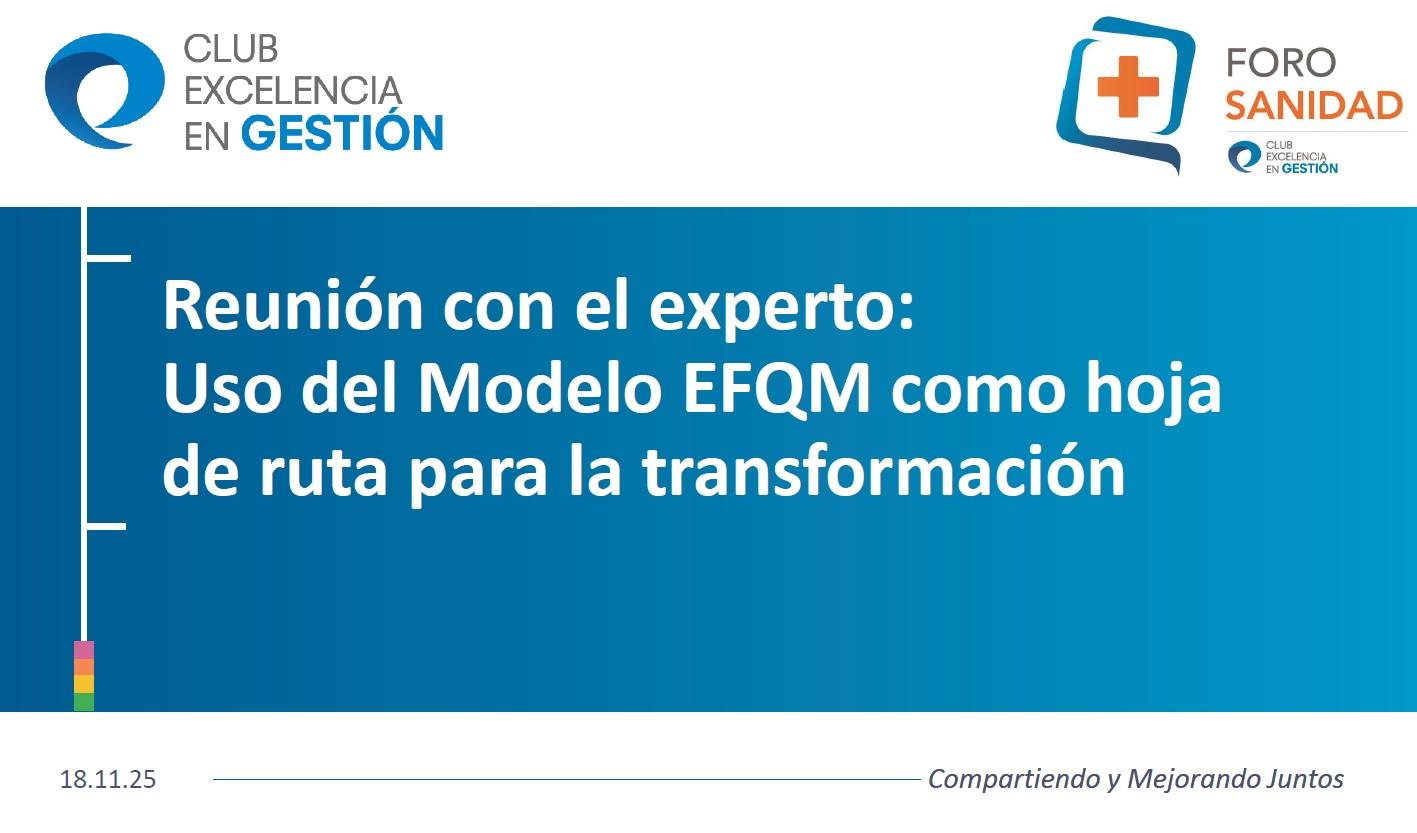 CLUB EXCELENCIA EN GESTIÓN

FORO SANIDAD
CLUB EXCELENCIA EN GESTIÓN

Reunión con el experto:
Uso del Modelo EFQM como hoja de ruta para la transformación

18.11.25

Compartiendo y Mejorando Juntos